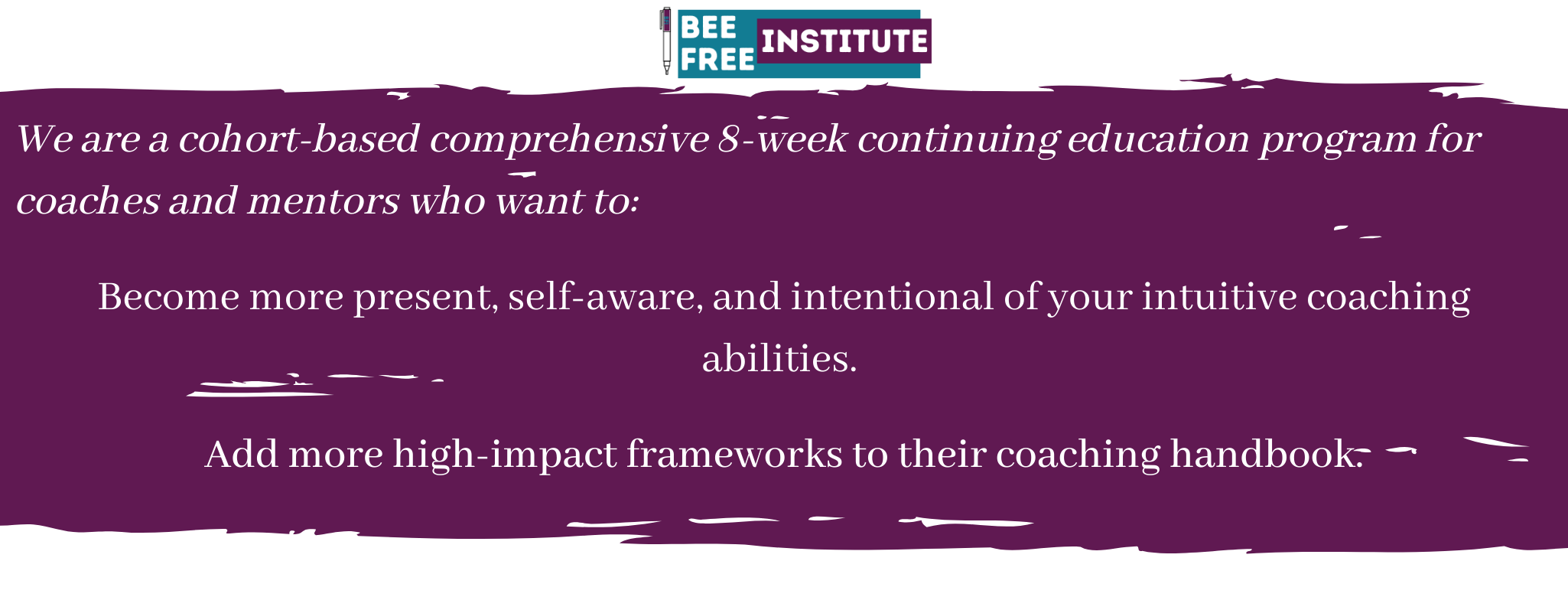 BEE FREE INSTITUTE

We are a cohort-based comprehensive 8-week continuing education program for coaches and mentors who want to:

Become more present, self-aware, and intentional of your intuitive coaching abilities.

Add more high-impact frameworks to their coaching handbook.